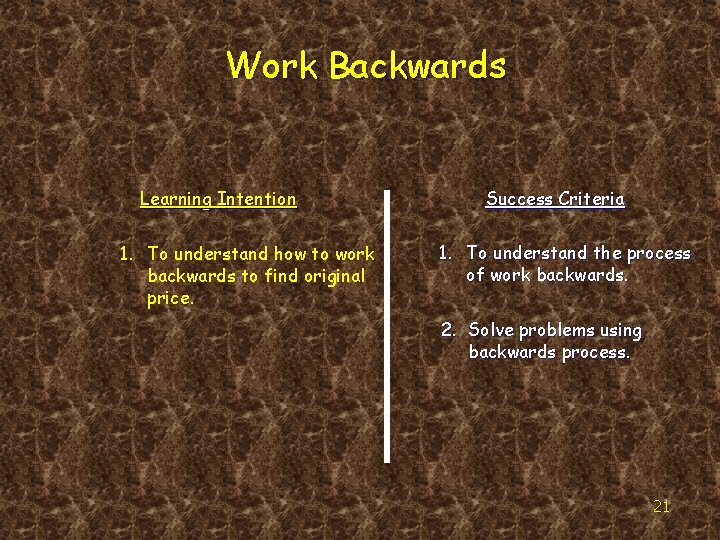 Work Backwards

Learning Intention

1. To understand how to work backwards to find original price.

Success Criteria

1. To understand the process of work backwards.

2. Solve problems using backwards process.

21